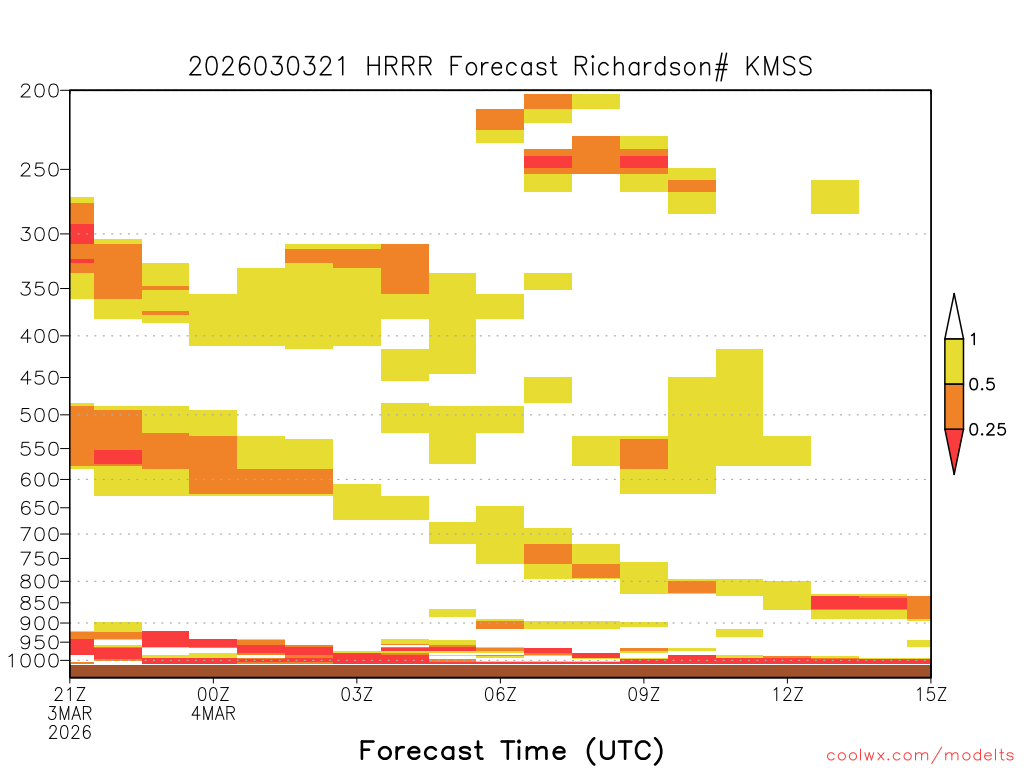 2026030321 HRRR Forecast Richardson# KMSS

200
250
300
350
400
450
500
550
600
650
700
750
800
850
900
950
1000

1
0.5
0.25

21Z
3MAR
2026
00Z
4MAR
03Z
06Z
09Z
12Z
15Z

Forecast Time (UTC)

coolwx.com/modelts